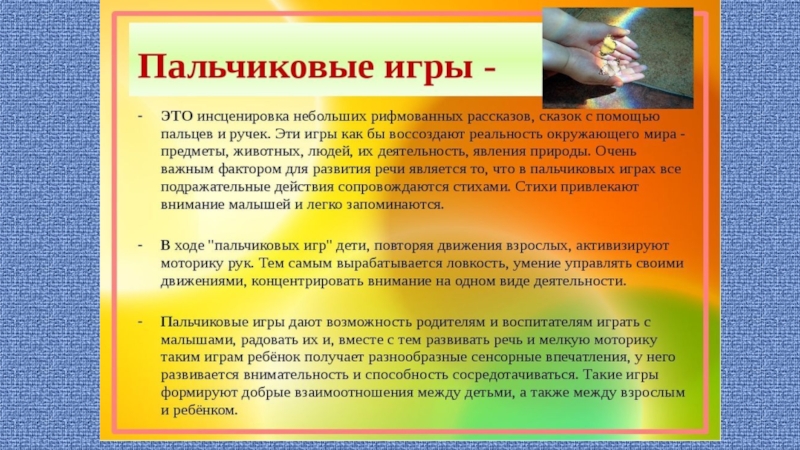 Пальчиковые игры -

- ЭТО инсценировка небольших рифмованных рассказов, сказок с помощью пальцев и ручек. Эти игры как бы воссоздают реальность окружающего мира - предметы, животных, людей, их деятельность, явления природы. Очень важным фактором для развития речи является то, что в пальчиковых играх все подражательные действия сопровождаются стихами. Стихи привлекают внимание малышей и легко запоминаются.

- В ходе "пальчиковых игр" дети, повторяя движения взрослых, активизируют моторику рук. Тем самым вырабатывается ловкость, умение управлять своими движениями, концентрировать внимание на одном виде деятельности.

- Пальчиковые игры дают возможность родителям и воспитателям играть с малышами, радовать их и, вместе с тем развивать речь и мелкую моторику таким играм ребёнок получает разнообразные сенсорные впечатления, у него развивается внимательность и способность сосредотачиваться. Такие игры формируют добрые взаимоотношения между детьми, а также между взрослым и ребёнком.